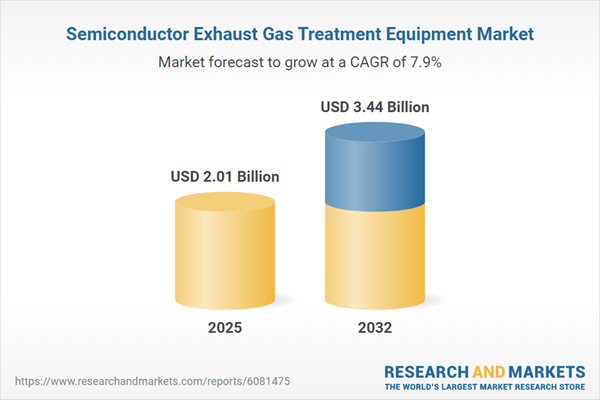 Semiconductor Exhaust Gas Treatment Equipment Market

Market forecast to grow at a CAGR of 7.9%

USD 2.01 Billion

USD 3.44 Billion

2025

2032

https://www.researchandmarkets.com/reports/6081475

RESEARCH AND MARKETS
THE WORLD'S LARGEST MARKET RESEARCH STORE